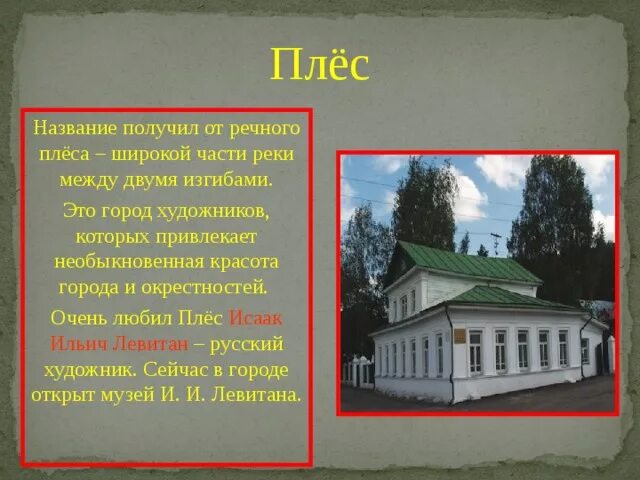 Плёс

Название получил от речного плёса – широкой части реки между двумя изгибами.

Это город художников, которых привлекает необыкновенная красота города и окрестностей.

Очень любил Плёс Исаак Ильич Левитан – русский художник. Сейчас в городе открыт музей И. И. Левитана.